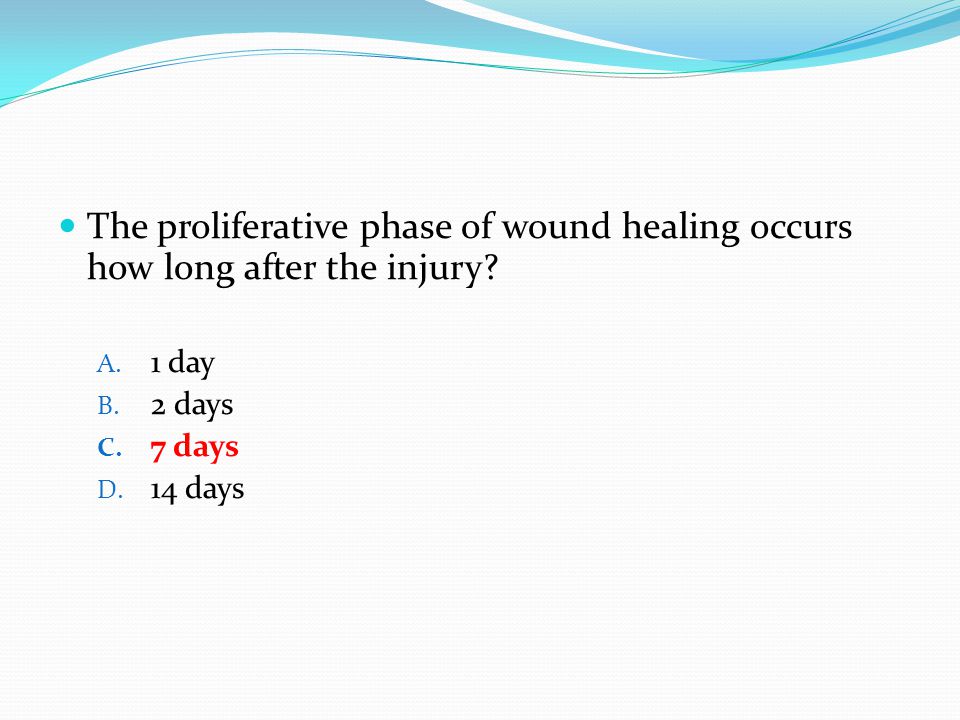 The proliferative phase of wound healing occurs how long after the injury?

A. 1 day
B. 2 days
C. 7 days
D. 14 days